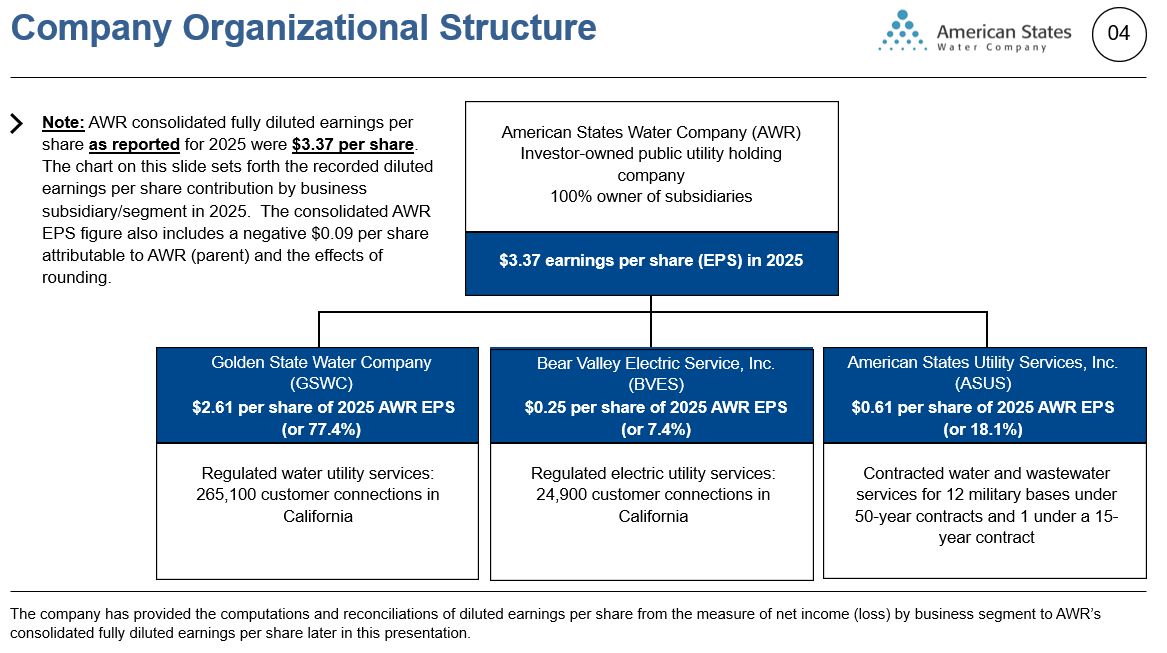 Company Organizational Structure

American States Water Company

04

Note: AWR consolidated fully diluted earnings per share as reported for 2025 were $3.37 per share. The chart on this slide sets forth the recorded diluted earnings per share contribution by business subsidiary/segment in 2025. The consolidated AWR EPS figure also includes a negative $0.09 per share attributable to AWR (parent) and the effects of rounding.

American States Water Company (AWR)
Investor-owned public utility holding company
100% owner of subsidiaries

$3.37 earnings per share (EPS) in 2025

Golden State Water Company (GSWC)
$2.61 per share of 2025 AWR EPS (or 77.4%)

Regulated water utility services: 265,100 customer connections in California

Bear Valley Electric Service, Inc. (BVES)
$0.25 per share of 2025 AWR EPS (or 7.4%)

Regulated electric utility services: 24,900 customer connections in California

American States Utility Services, Inc. (ASUS)
$0.61 per share of 2025 AWR EPS (or 18.1%)

Contracted water and wastewater services for 12 military bases under 50-year contracts and 1 under a 15-year contract

The company has provided the computations and reconciliations of diluted earnings per share from the measure of net income (loss) by business segment to AWR's consolidated fully diluted earnings per share later in this presentation.